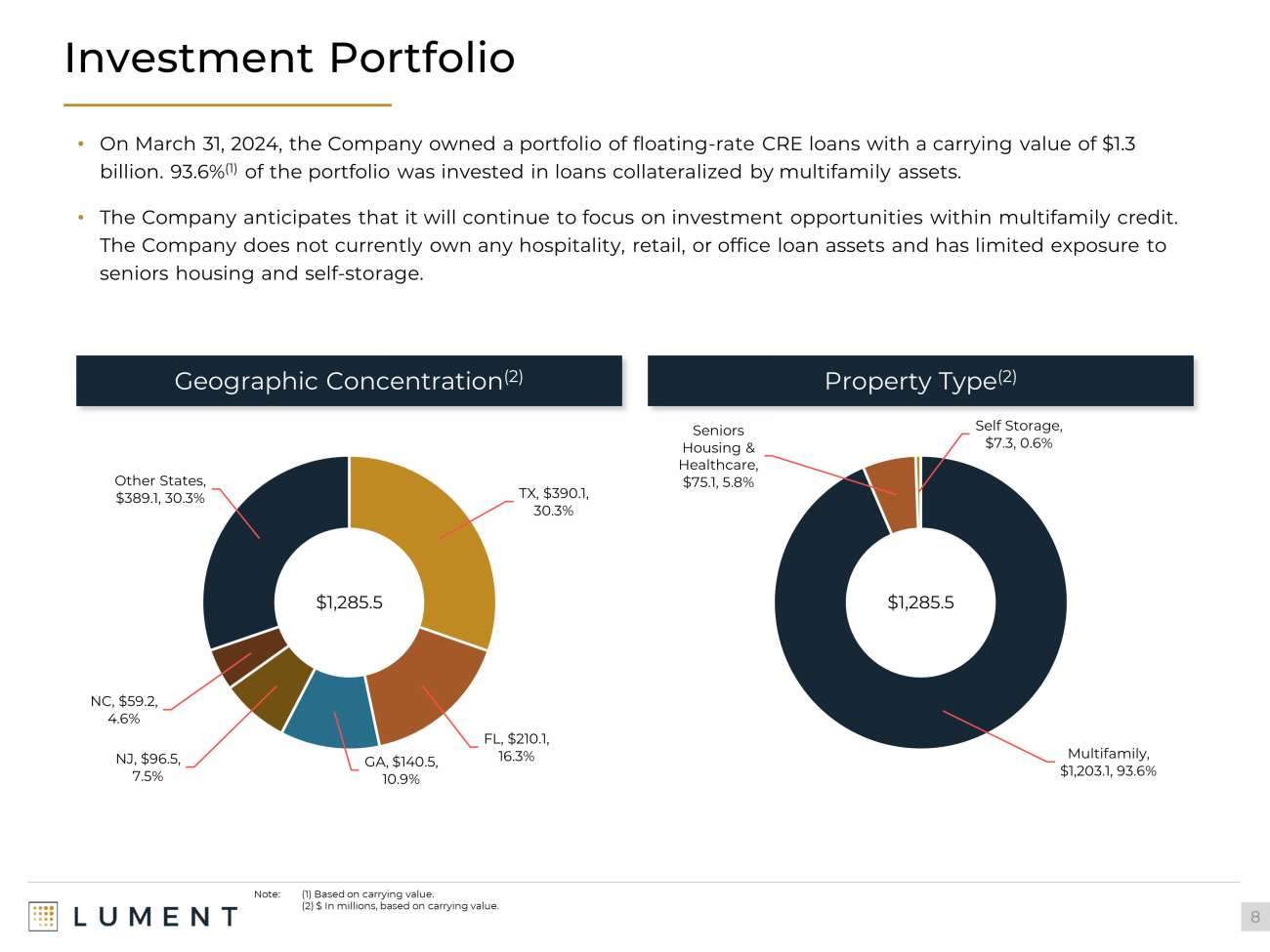 Investment Portfolio

• On March 31, 2024, the Company owned a portfolio of floating-rate CRE loans with a carrying value of $1.3 billion. 93.6%$^{(1)}$ of the portfolio was invested in loans collateralized by multifamily assets.

• The Company anticipates that it will continue to focus on investment opportunities within multifamily credit. The Company does not currently own any hospitality, retail, or office loan assets and has limited exposure to seniors housing and self-storage.

Geographic Concentration$^{(2)}$

Other States, $389.1, 30.3%

TX, $390.1, 30.3%

$1,285.5

NC, $59.2, 4.6%

NJ, $96.5, 7.5%

GA, $140.5, 10.9%

FL, $210.1, 16.3%

Property Type$^{(2)}$

Seniors Housing & Healthcare, $75.1, 5.8%

Self Storage, $7.3, 0.6%

$1,285.5

Multifamily, $1,203.1, 93.6%

LUMENT

Note: (1) Based on carrying value.
(2) $ In millions, based on carrying value.

8